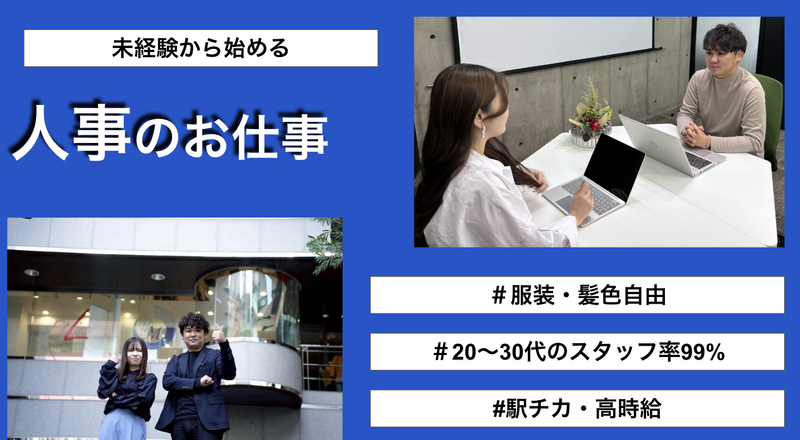 未経験から始める

人事のお仕事

＃服装・髪色自由

＃20〜30代のスタッフ率99%

#駅チカ・高時給